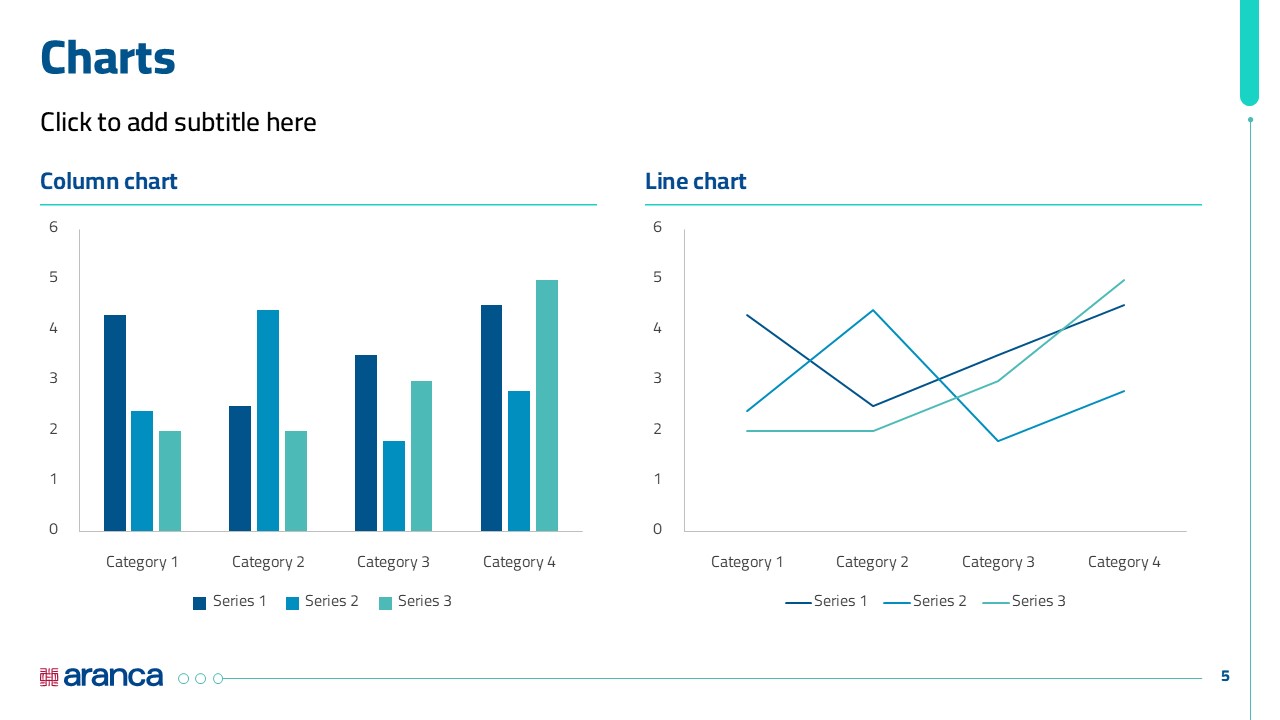 Charts

Click to add subtitle here

Column chart

6
5
4
3
2
1
0

Category 1 Category 2 Category 3 Category 4

Series 1 Series 2 Series 3

Line chart

6
5
4
3
2
1
0

Category 1 Category 2 Category 3 Category 4

Series 1 Series 2 Series 3

aranca

5